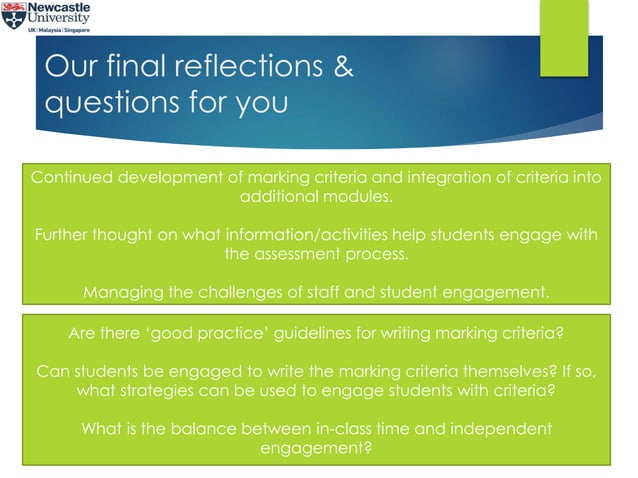 Newcastle University
UK | Malaysia | Singapore

Our final reflections & questions for you

Continued development of marking criteria and integration of criteria into additional modules.

Further thought on what information/activities help students engage with the assessment process.

Managing the challenges of staff and student engagement.

Are there ‘good practice’ guidelines for writing marking criteria?

Can students be engaged to write the marking criteria themselves? If so, what strategies can be used to engage students with criteria?

What is the balance between in-class time and independent engagement?